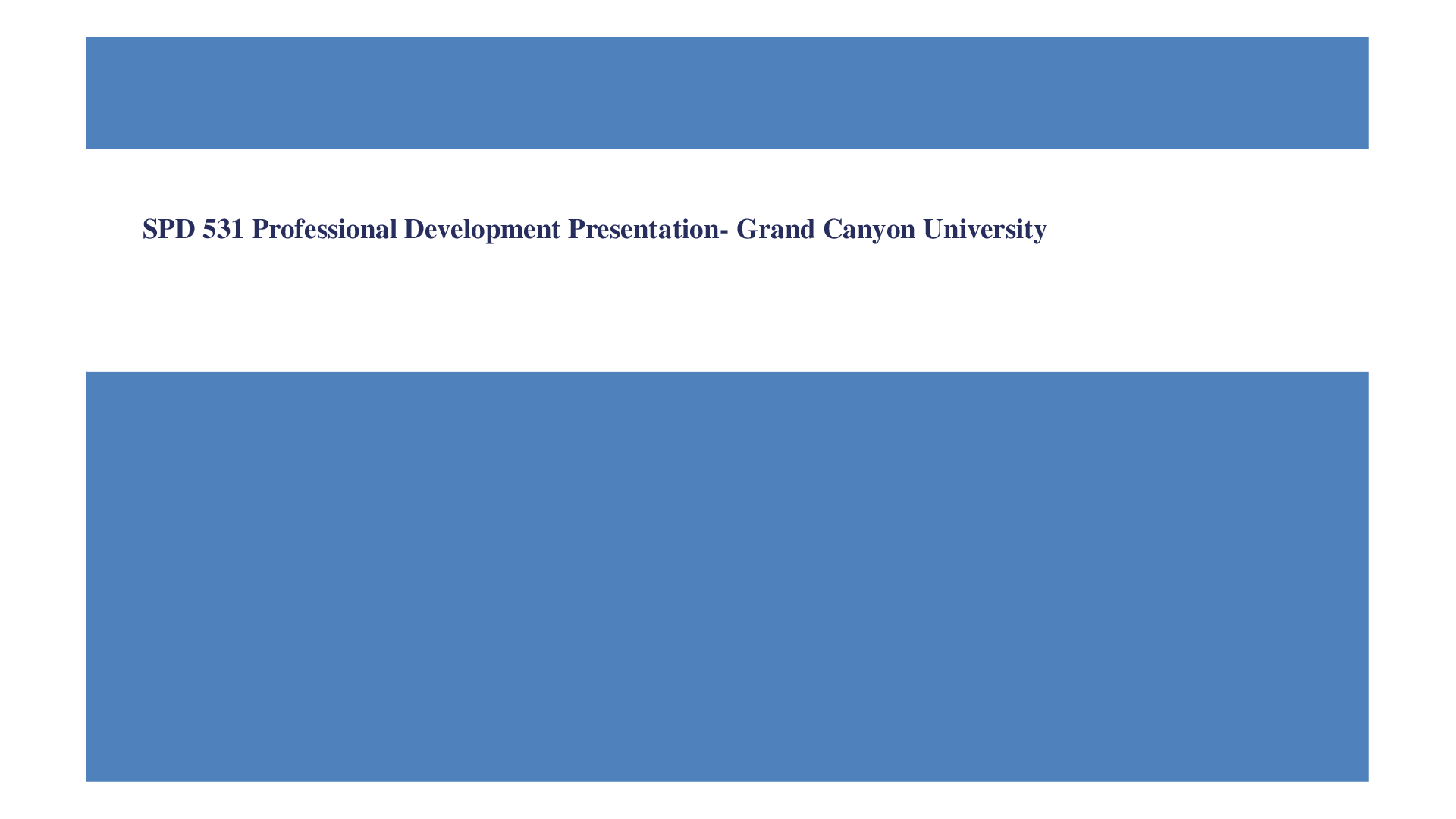 SPD 531 Professional Development Presentation- Grand Canyon University